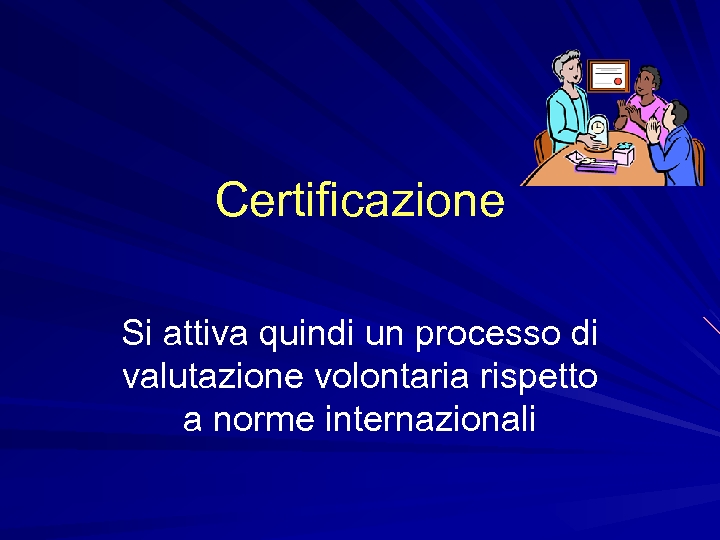 Certificazione

Si attiva quindi un processo di valutazione volontaria rispetto a norme internazionali